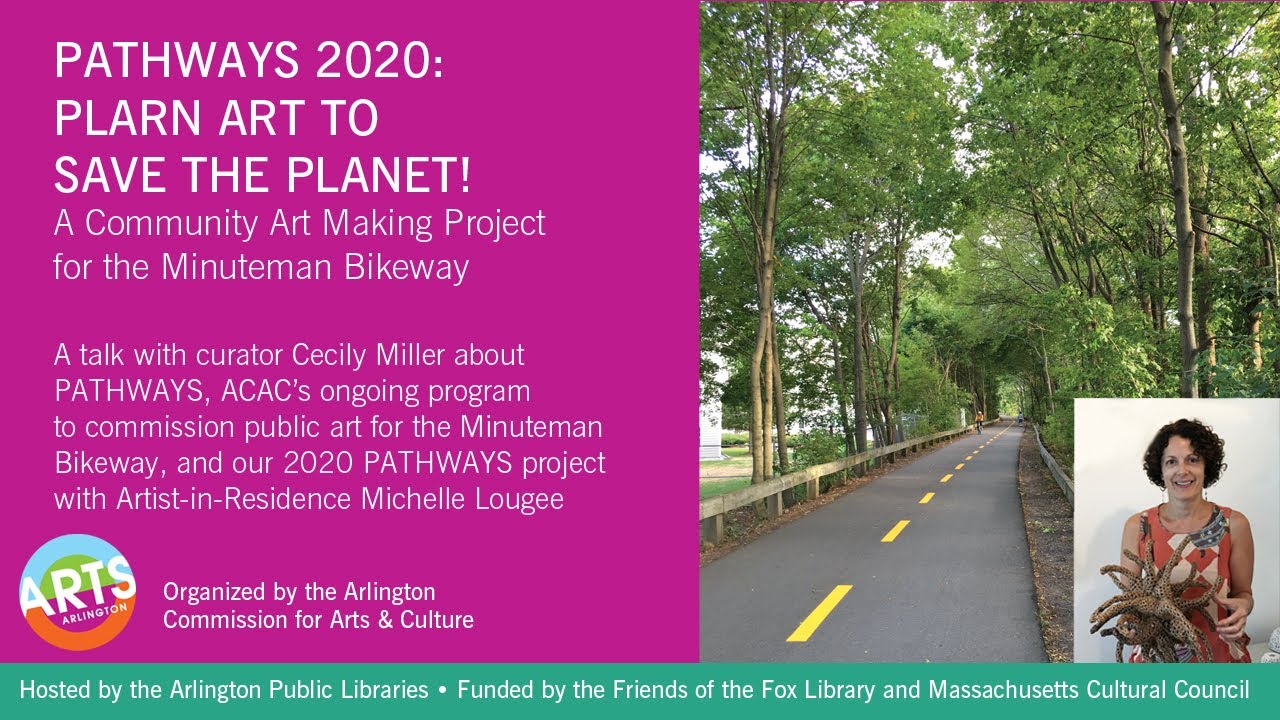 PATHWAYS 2020: PLARN ART TO SAVE THE PLANET!
A Community Art Making Project for the Minuteman Bikeway

A talk with curator Cecily Miller about PATHWAYS, ACAC's ongoing program to commission public art for the Minuteman Bikeway, and our 2020 PATHWAYS project with Artist-in-Residence Michelle Lougee

ARTS ARLINGTON

Organized by the Arlington Commission for Arts & Culture

Hosted by the Arlington Public Libraries • Funded by the Friends of the Fox Library and Massachusetts Cultural Council